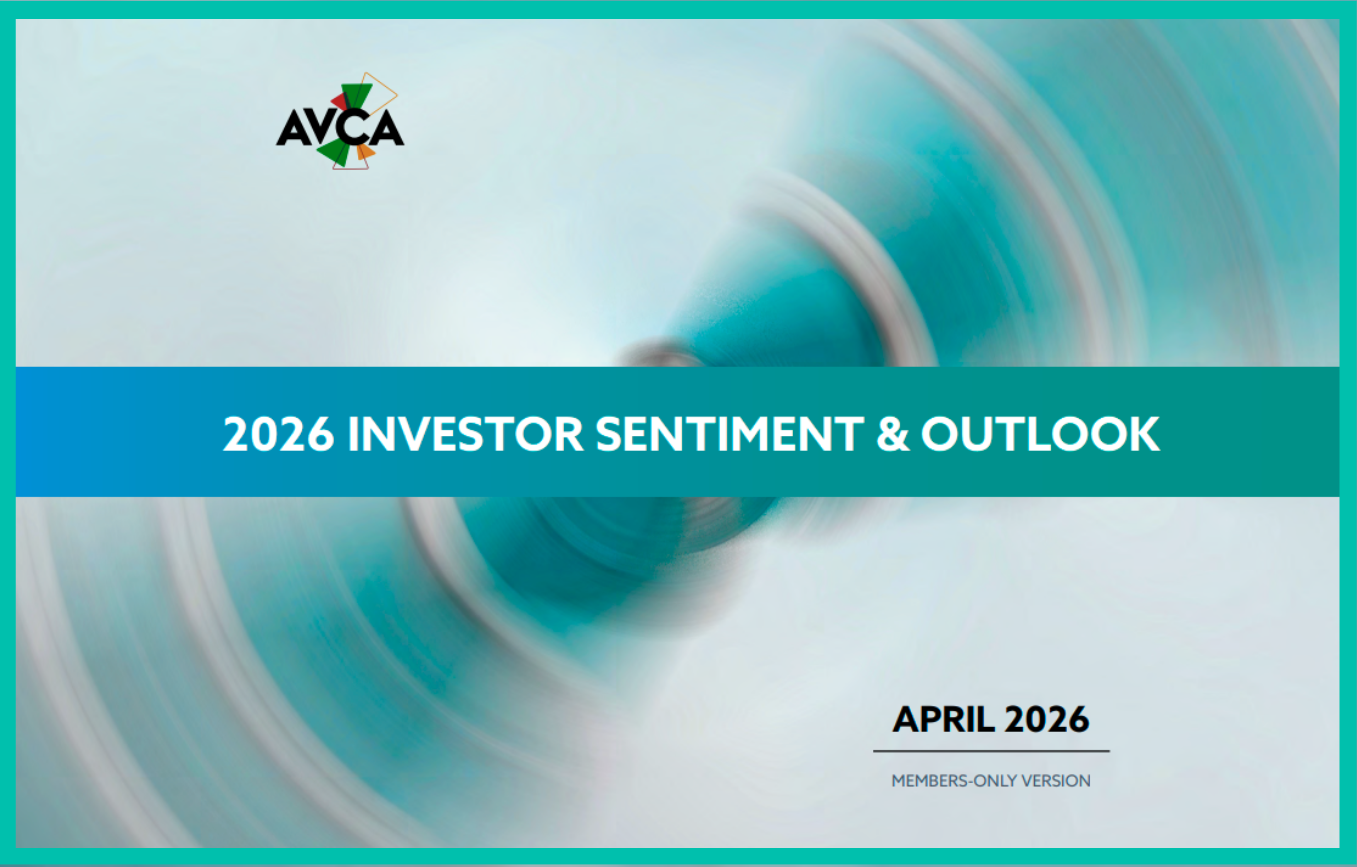 AVCA

2026 INVESTOR SENTIMENT & OUTLOOK

APRIL 2026

MEMBERS-ONLY VERSION